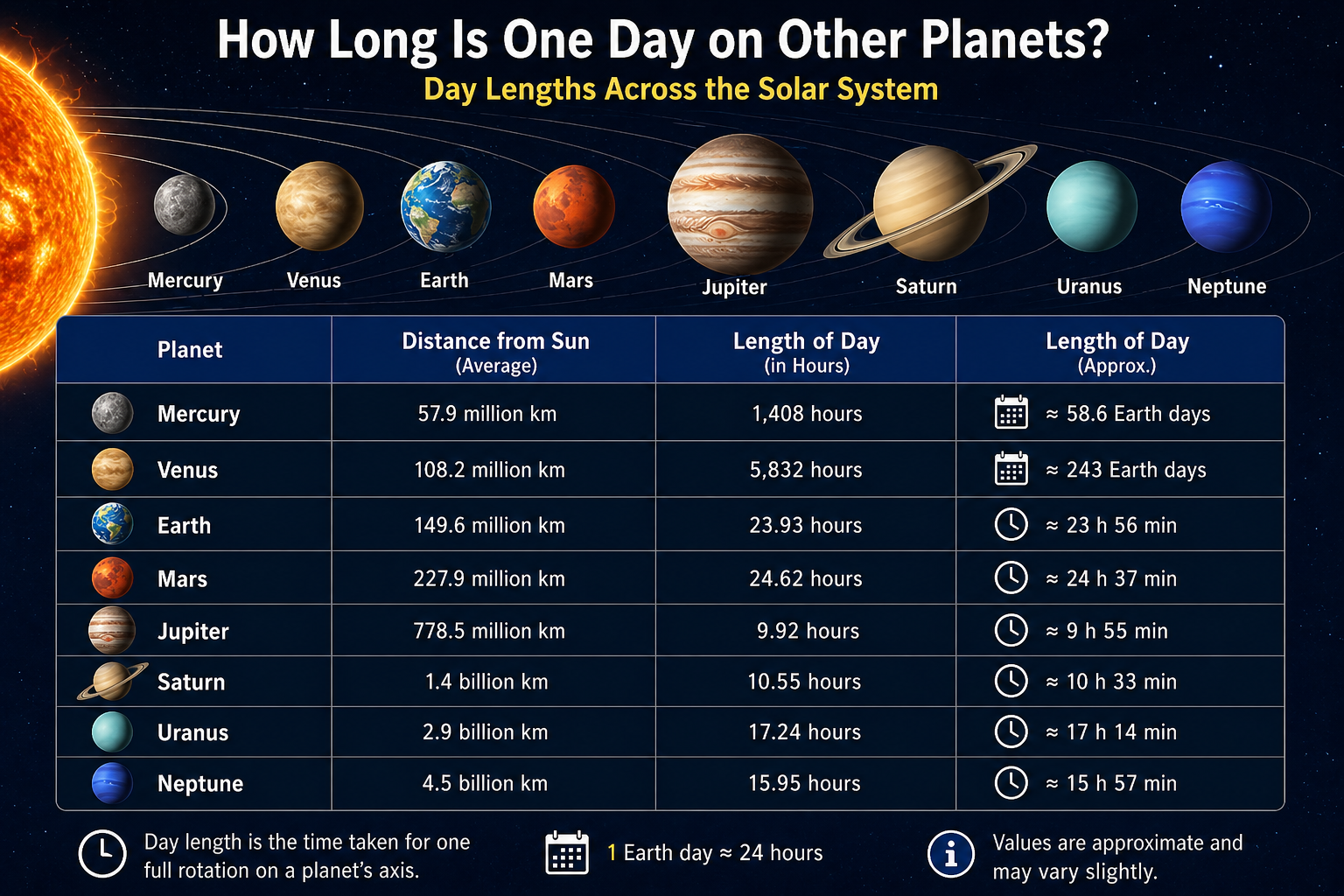 How Long Is One Day on Other Planets?
Day Lengths Across the Solar System

Mercury Venus Earth Mars Jupiter Saturn Uranus Neptune

| Planet | Distance from Sun (Average) | Length of Day (in Hours) | Length of Day (Approx.) |
|---|---|---|---|
| Mercury | 57.9 million km | 1,408 hours | ≈ 58.6 Earth days |
| Venus | 108.2 million km | 5,832 hours | ≈ 243 Earth days |
| Earth | 149.6 million km | 23.93 hours | ≈ 23 h 56 min |
| Mars | 227.9 million km | 24.62 hours | ≈ 24 h 37 min |
| Jupiter | 778.5 million km | 9.92 hours | ≈ 9 h 55 min |
| Saturn | 1.4 billion km | 10.55 hours | ≈ 10 h 33 min |
| Uranus | 2.9 billion km | 17.24 hours | ≈ 17 h 14 min |
| Neptune | 4.5 billion km | 15.95 hours | ≈ 15 h 57 min |

Day length is the time taken for one full rotation on a planet's axis.

1 Earth day ≈ 24 hours

Values are approximate and may vary slightly.